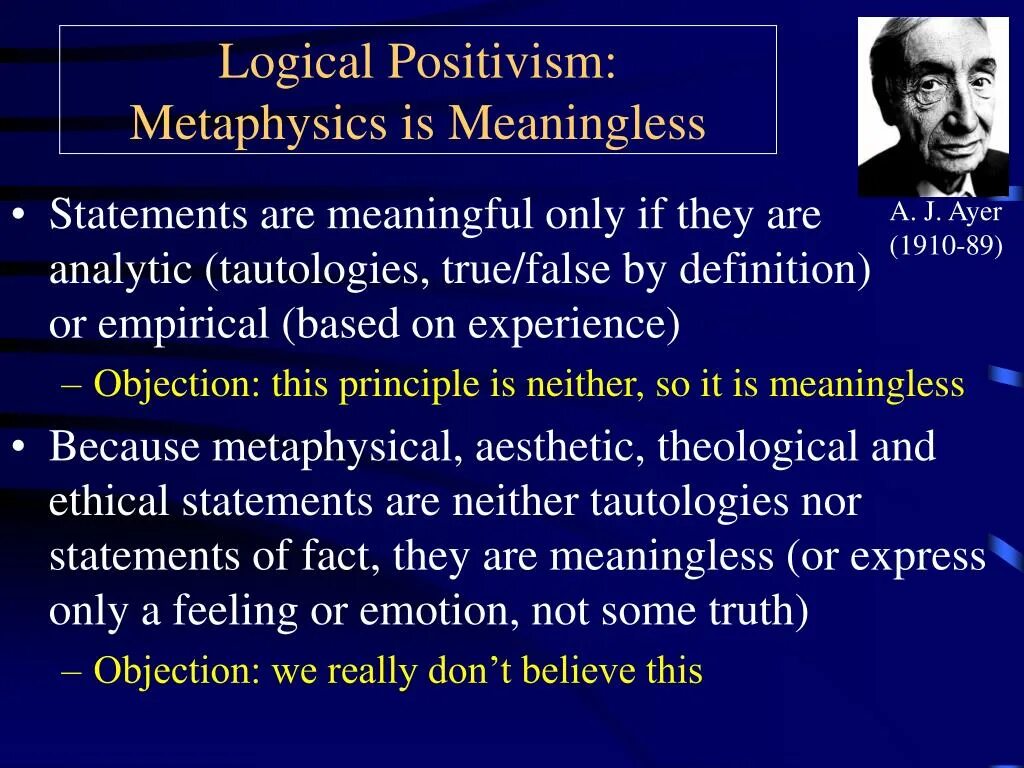 Logical Positivism:
Metaphysics is Meaningless

A. J. Ayer
(1910-89)

• Statements are meaningful only if they are analytic (tautologies, true/false by definition) or empirical (based on experience)
– Objection: this principle is neither, so it is meaningless
• Because metaphysical, aesthetic, theological and ethical statements are neither tautologies nor statements of fact, they are meaningless (or express only a feeling or emotion, not some truth)
– Objection: we really don't believe this